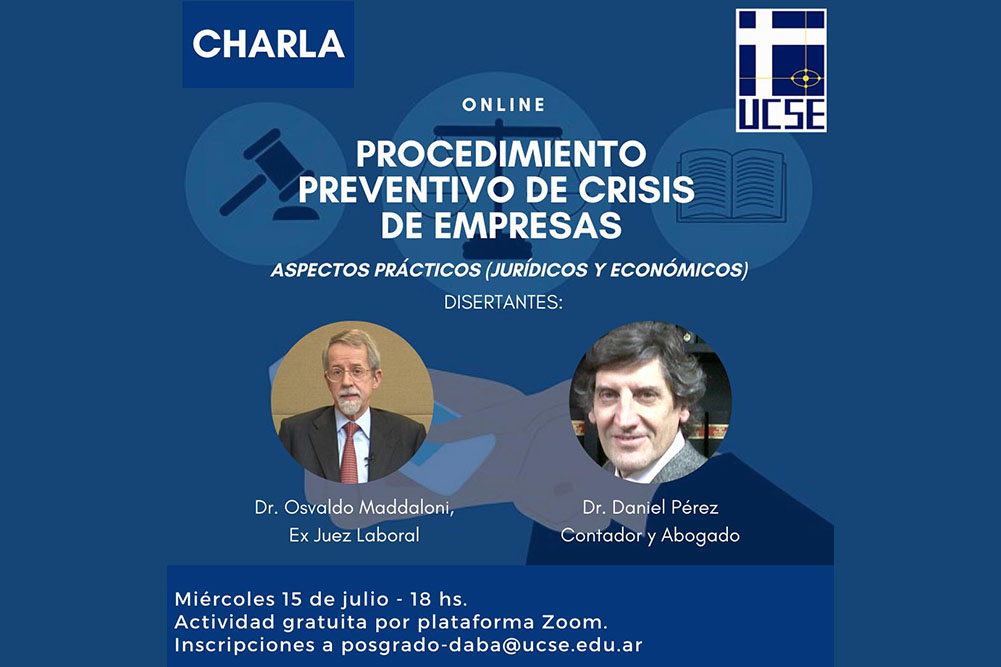 CHARLA

UCSE

ONLINE

PROCEDIMIENTO PREVENTIVO DE CRISIS DE EMPRESAS

ASPECTOS PRÁCTICOS (JURÍDICOS Y ECONÓMICOS)

DISERTANTES:

Dr. Osvaldo Maddaloni, Ex Juez Laboral

Dr. Daniel Pérez Contador y Abogado

Miércoles 15 de julio - 18 hs.
Actividad gratuita por plataforma Zoom.
Inscripciones a posgrado-daba@ucse.edu.ar